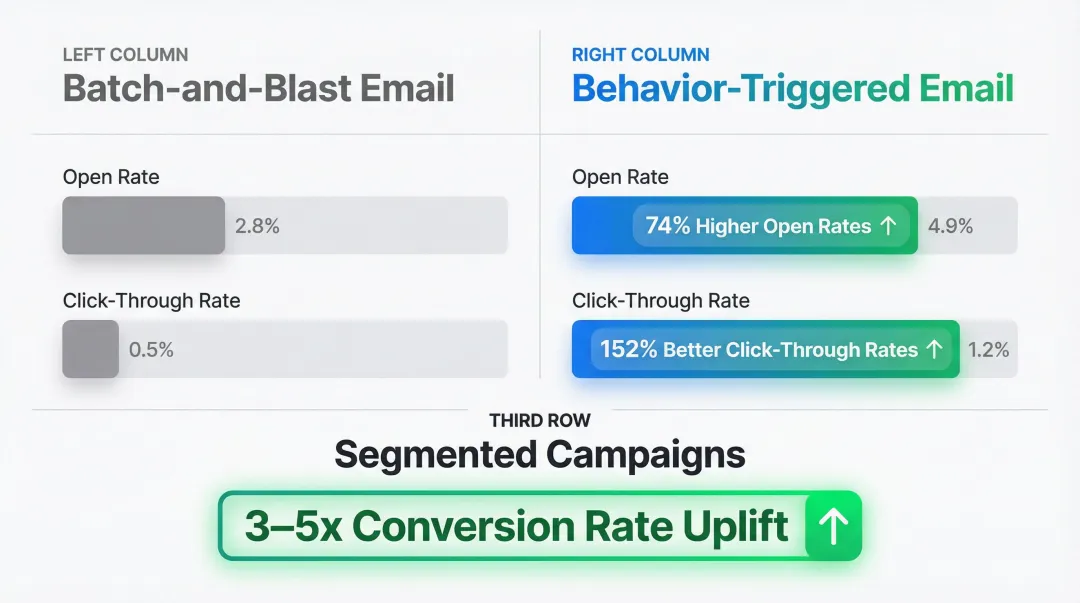 LEFT COLUMN
Batch-and-Blast Email

Open Rate
2.8%

Click-Through Rate
0.5%

RIGHT COLUMN
Behavior-Triggered Email

Open Rate
74% Higher Open Rates ↑ 4.9%

Click-Through Rate
152% Better Click-Through Rates ↑ 1.2%

THIRD ROW
Segmented Campaigns

3–5x Conversion Rate Uplift ↑